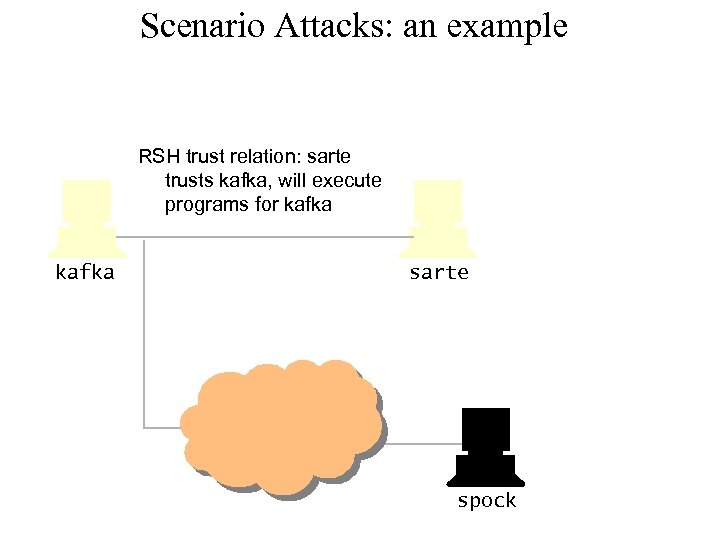 Scenario Attacks: an example

RSH trust relation: sarte trusts kafka, will execute programs for kafka

kafka

sarte

spock